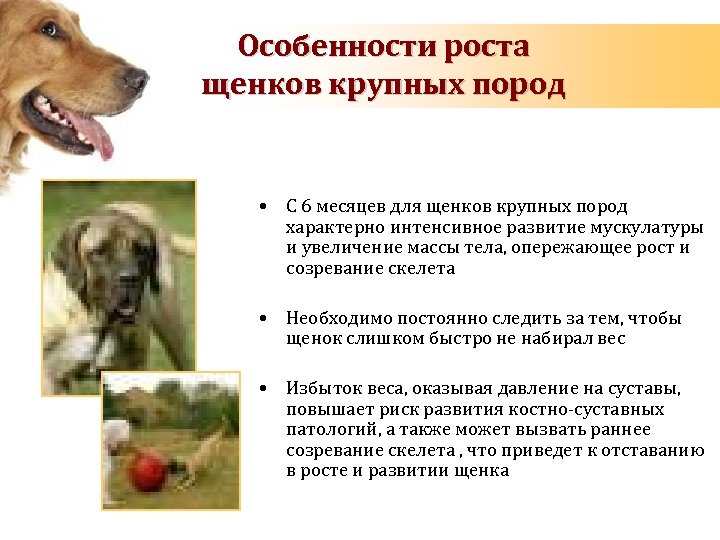 Особенности роста щенков крупных пород

• С 6 месяцев для щенков крупных пород характерно интенсивное развитие мускулатуры и увеличение массы тела, опережающее рост и созревание скелета

• Необходимо постоянно следить за тем, чтобы щенок слишком быстро не набирал вес

• Избыток веса, оказывая давление на суставы, повышает риск развития костно-суставных патологий, а также может вызвать раннее созревание скелета , что приведет к отставанию в росте и развитии щенка